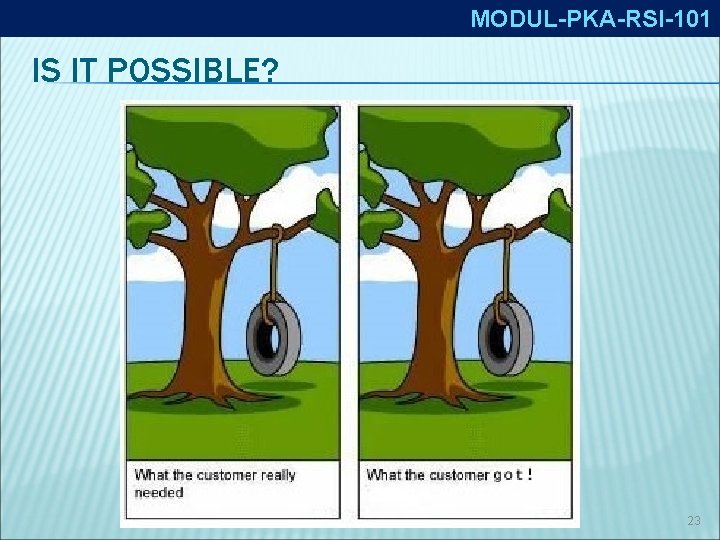 MODUL-PKA-RSI-101

IS IT POSSIBLE?

What the customer really needed

What the customer g o t !

23